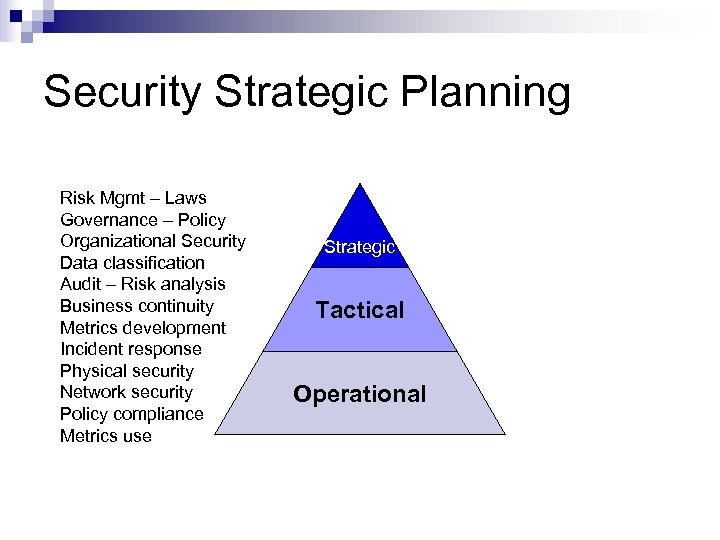 Security Strategic Planning

Risk Mgmt – Laws
Governance – Policy
Organizational Security
Data classification
Audit – Risk analysis
Business continuity
Metrics development
Incident response
Physical security
Network security
Policy compliance
Metrics use

Strategic

Tactical

Operational